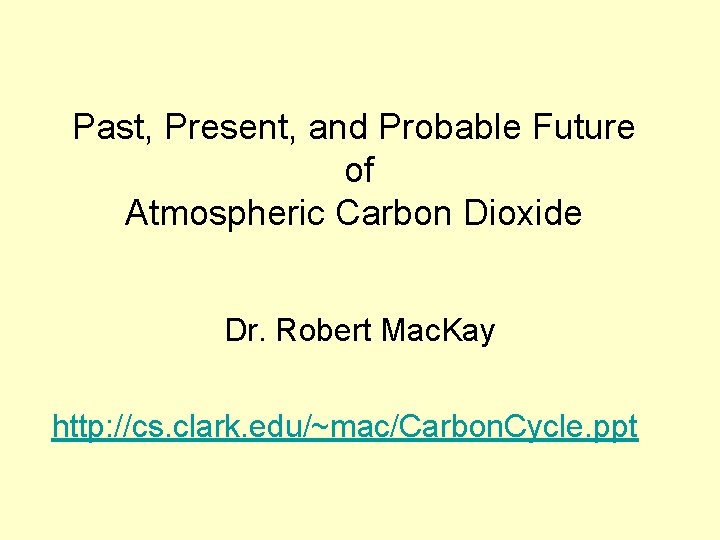 Past, Present, and Probable Future of Atmospheric Carbon Dioxide

Dr. Robert MacKay

http://cs.clark.edu/~mac/CarbonCycle.ppt